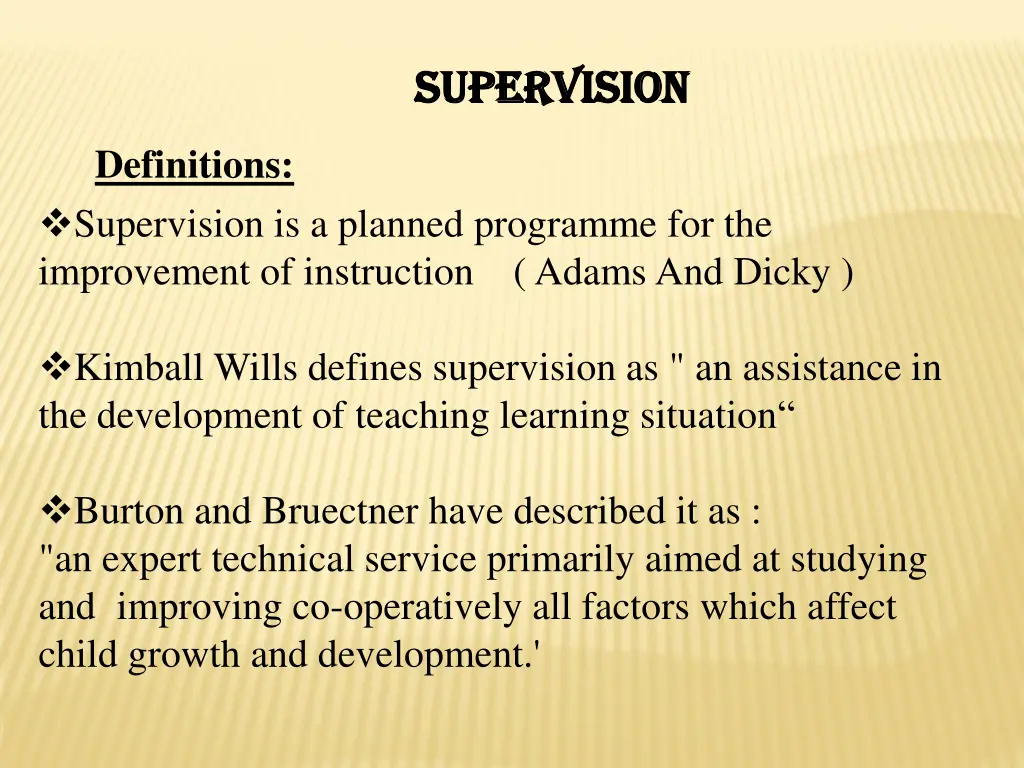 SUPERVISION

Definitions:

❖Supervision is a planned programme for the improvement of instruction ( Adams And Dicky )

❖Kimball Wills defines supervision as " an assistance in the development of teaching learning situation“

❖Burton and Bruectner have described it as :
"an expert technical service primarily aimed at studying and improving co-operatively all factors which affect child growth and development.'